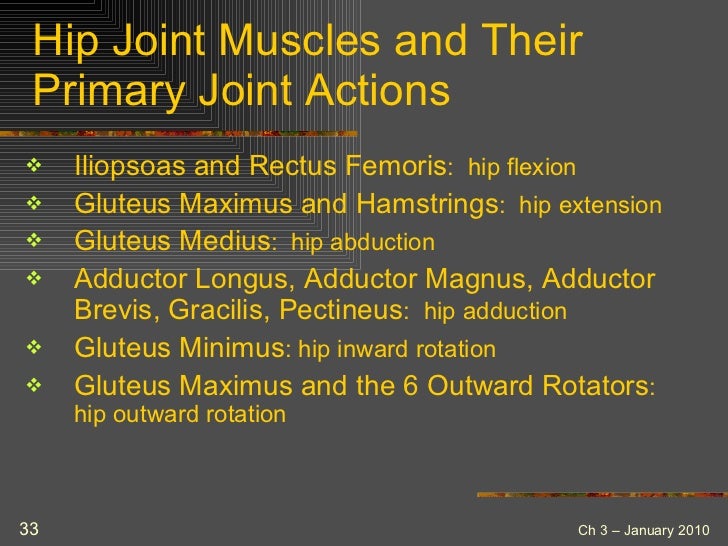 Hip Joint Muscles and Their Primary Joint Actions

❖ Iliopsoas and Rectus Femoris: hip flexion
❖ Gluteus Maximus and Hamstrings: hip extension
❖ Gluteus Medius: hip abduction
❖ Adductor Longus, Adductor Magnus, Adductor Brevis, Gracilis, Pectineus: hip adduction
❖ Gluteus Minimus: hip inward rotation
❖ Gluteus Maximus and the 6 Outward Rotators: hip outward rotation

33

Ch 3 – January 2010